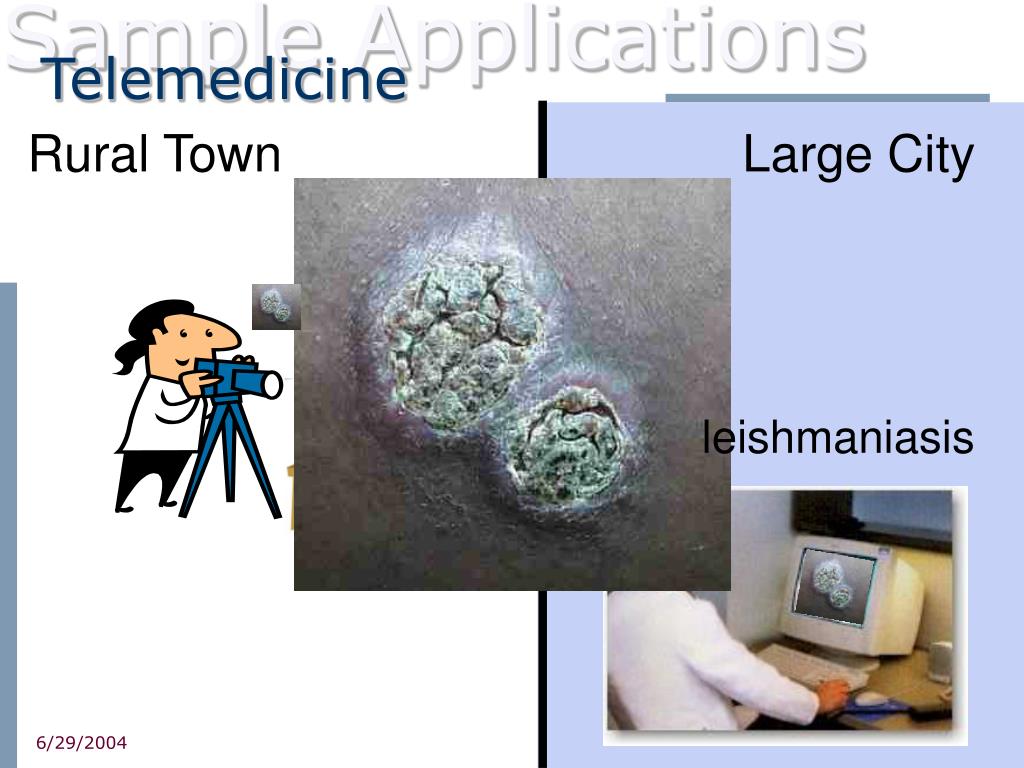 Sample Applications
Telemedicine

Rural Town

Large City

leishmaniasis

6/29/2004